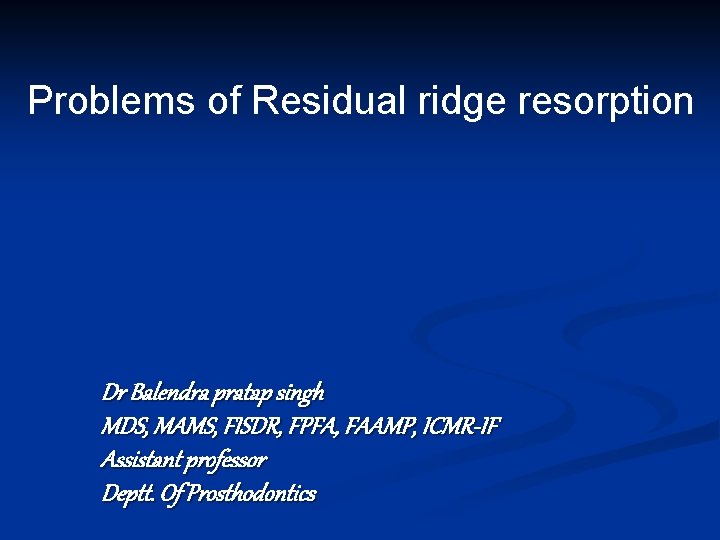 Problems of Residual ridge resorption

Dr Balendra pratap singh
MDS, MAMS, FISDR, FPFA, FAAMP, ICMR-IF
Assistant professor
Deptt. Of Prosthodontics